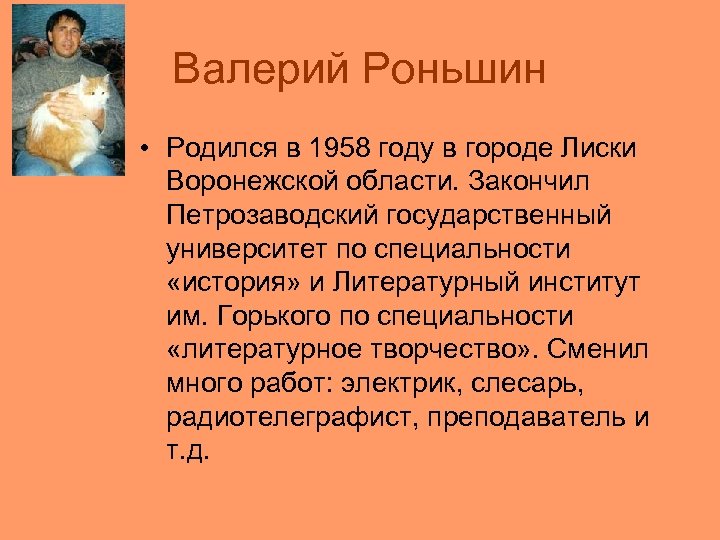 Валерий Роньшин

• Родился в 1958 году в городе Лиски Воронежской области. Закончил Петрозаводский государственный университет по специальности «история» и Литературный институт им. Горького по специальности «литературное творчество». Сменил много работ: электрик, слесарь, радиотелеграфист, преподаватель и т.д.